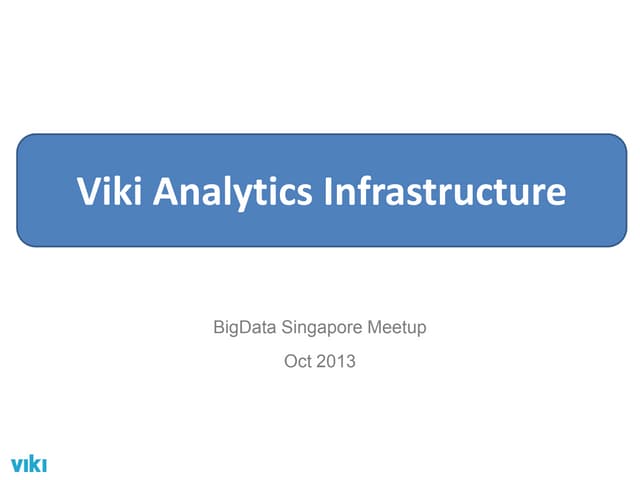 Viki Analytics Infrastructure

BigData Singapore Meetup

Oct 2013

viki